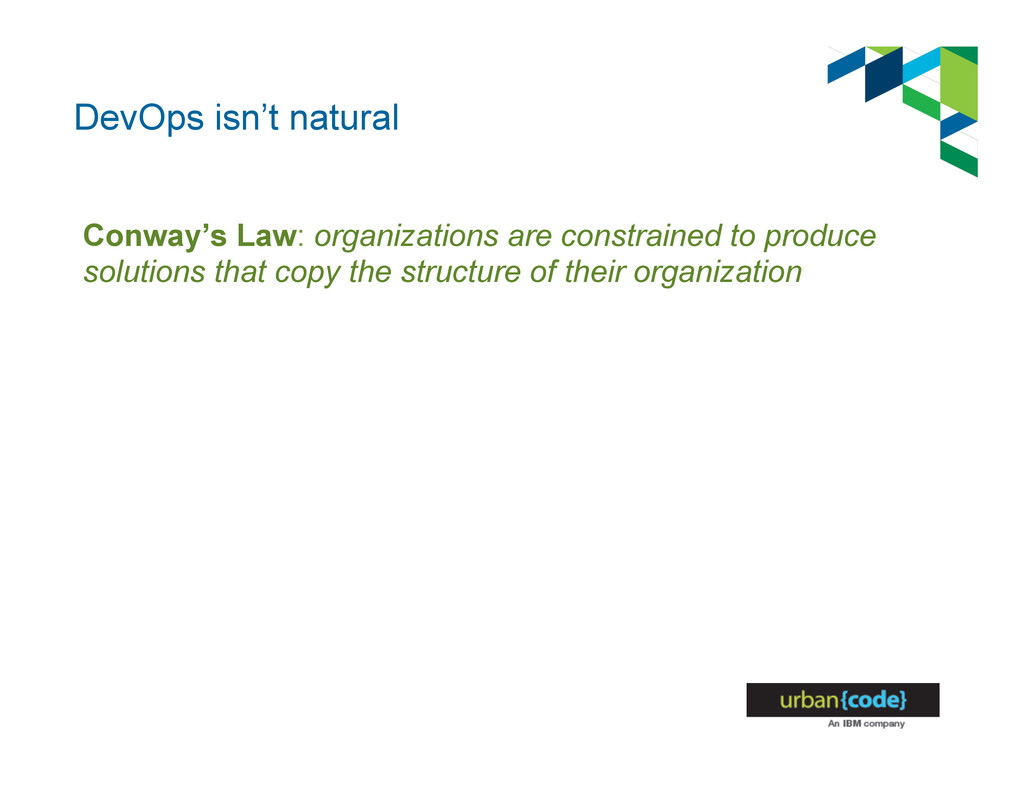 DevOps isn't natural

Conway's Law: organizations are constrained to produce solutions that copy the structure of their organization

urban{code}
An IBM company